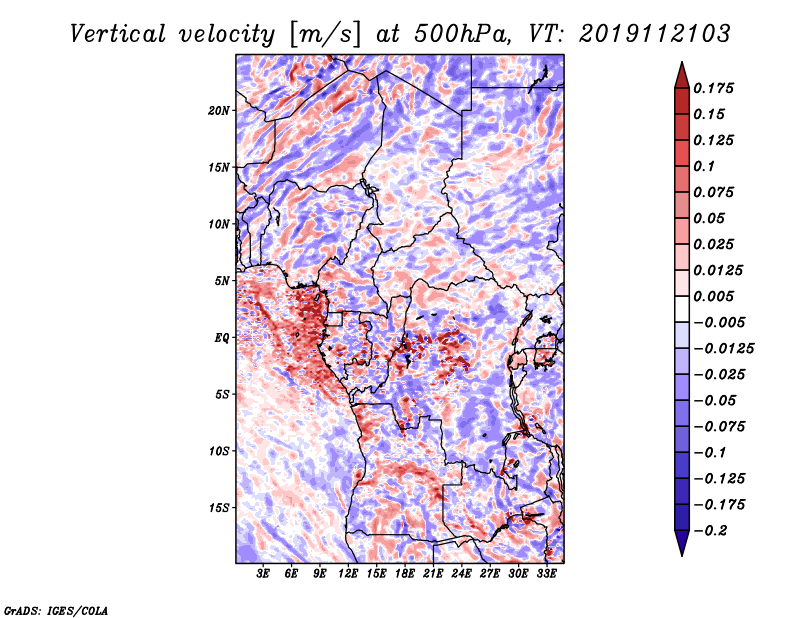 Vertical velocity [m/s] at 500hPa, VT: 2019112103

20N
15N
10N
5N
EQ
5S
10S
15S

3E 6E 9E 12E 15E 18E 21E 24E 27E 30E 33E

0.175
0.15
0.125
0.1
0.075
0.05
0.025
0.0125
0.005
−0.005
−0.0125
−0.025
−0.05
−0.075
−0.1
−0.125
−0.175
−0.2

GrADS: IGES/COLA